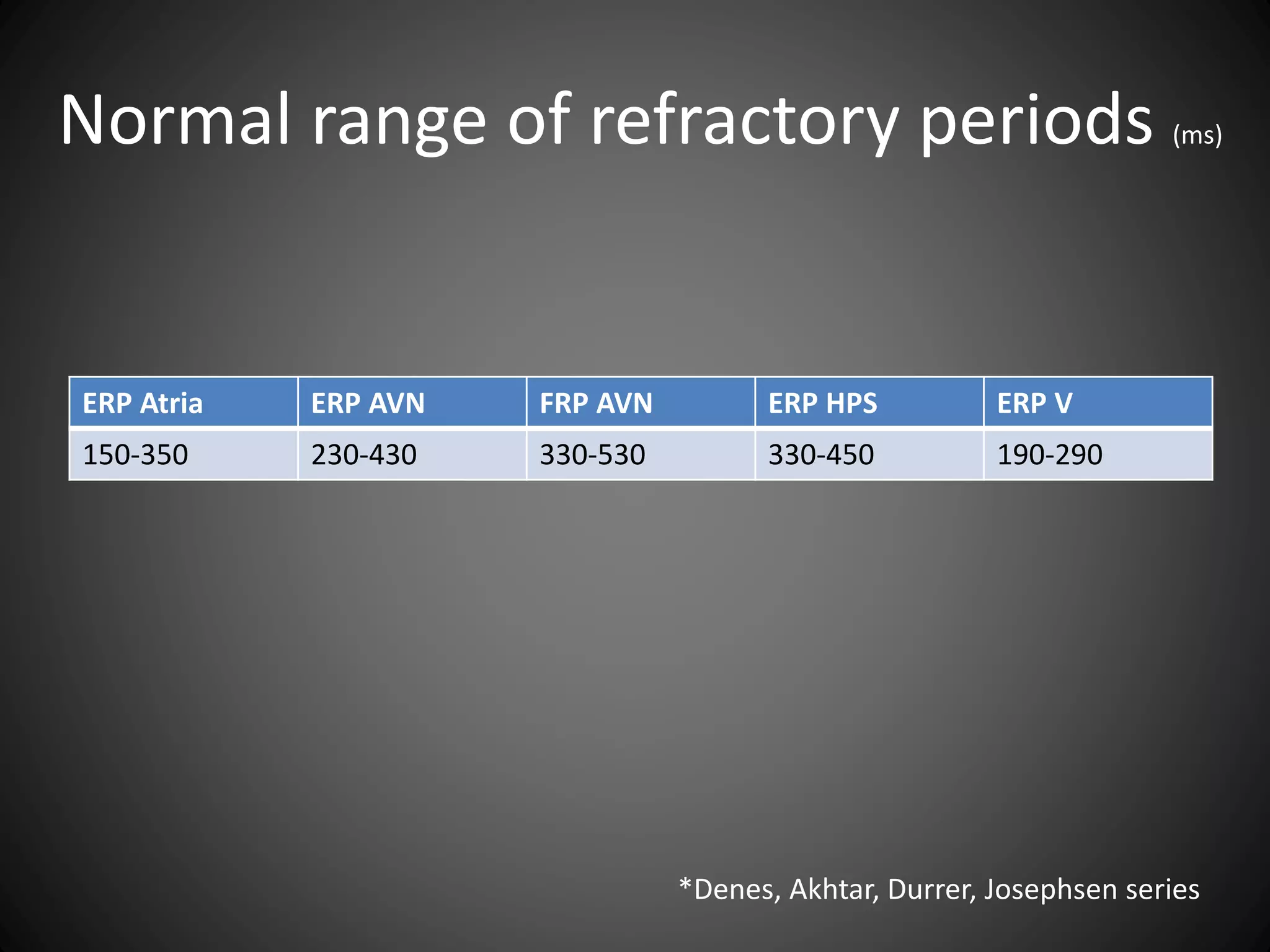 Normal range of refractory periods (ms)

| ERP Atria | ERP AVN | FRP AVN | ERP HPS | ERP V |
|---|---|---|---|---|
| 150-350 | 230-430 | 330-530 | 330-450 | 190-290 |

*Denes, Akhtar, Durrer, Josephsen series